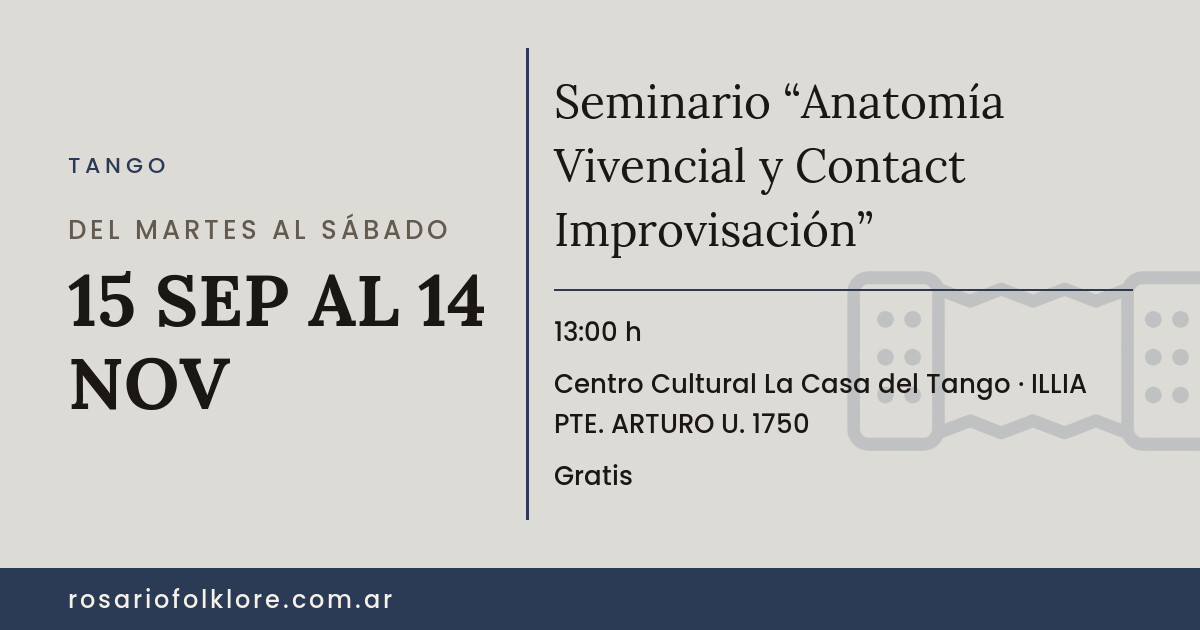 TANGO

DEL MARTES AL SÁBADO

15 SEP AL 14 NOV

Seminario “Anatomía Vivencial y Contact Improvisación”

13:00 h

Centro Cultural La Casa del Tango · ILLIA PTE. ARTURO U. 1750

Gratis

rosariofolklore.com.ar